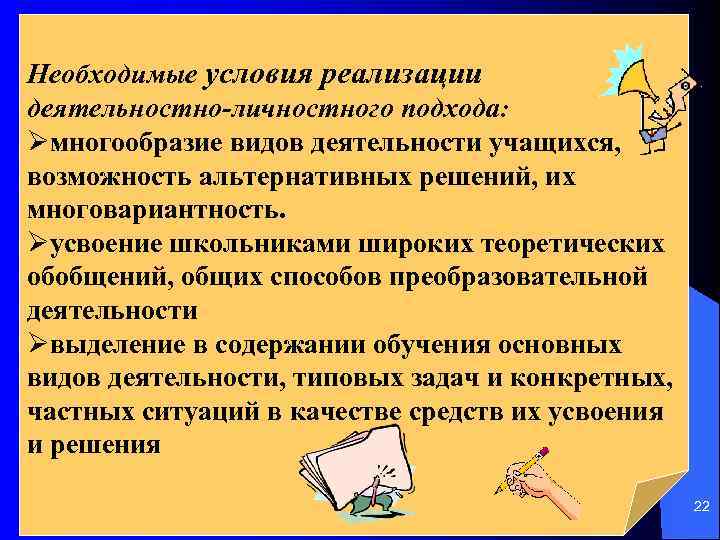 Необходимые условия реализации деятельностно-личностного подхода:

➢многообразие видов деятельности учащихся, возможность альтернативных решений, их многовариантность.

➢усвоение школьниками широких теоретических обобщений, общих способов преобразовательной деятельности

➢выделение в содержании обучения основных видов деятельности, типовых задач и конкретных, частных ситуаций в качестве средств их усвоения и решения

22